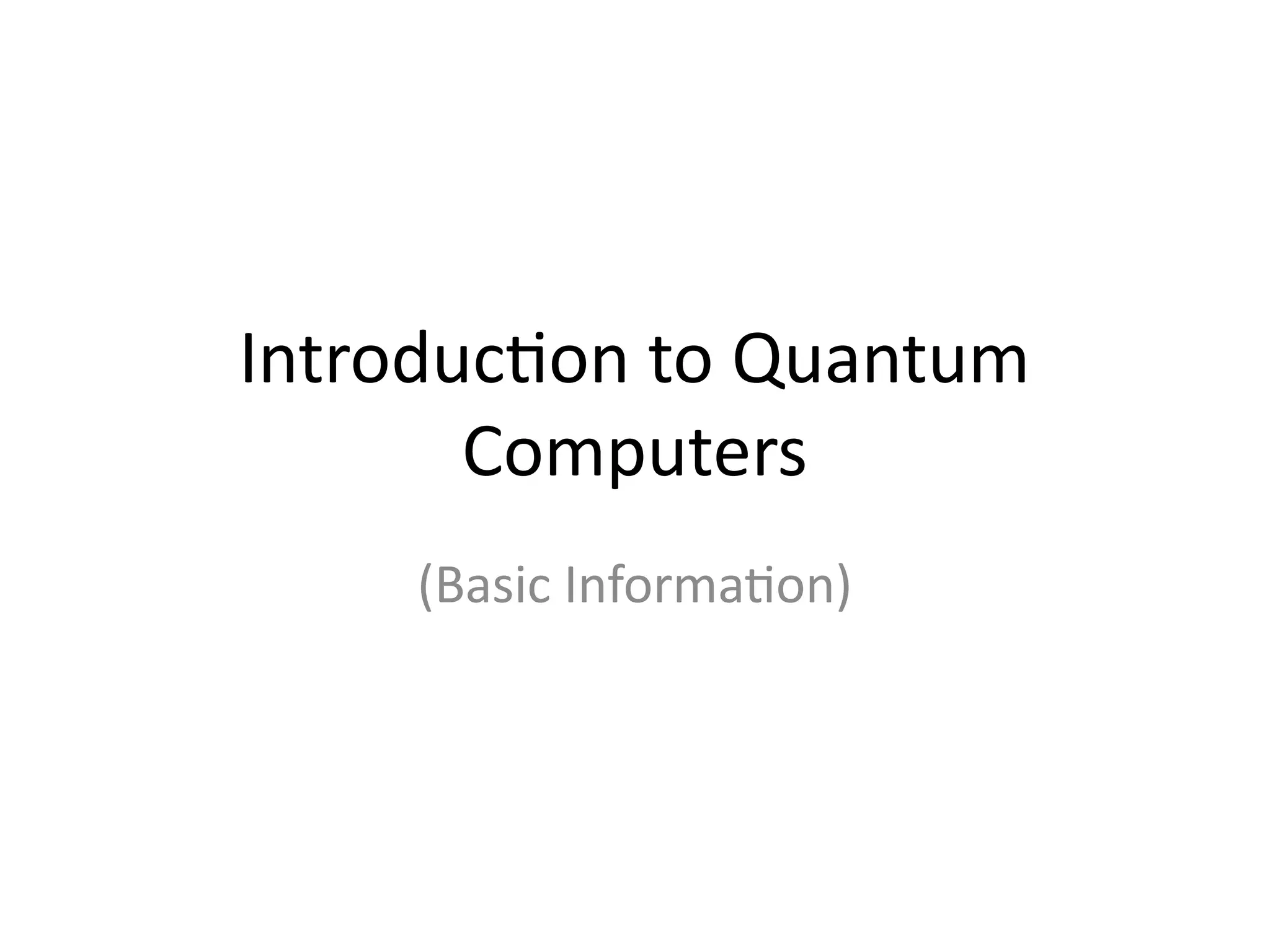 Introduction to Quantum Computers

(Basic Information)